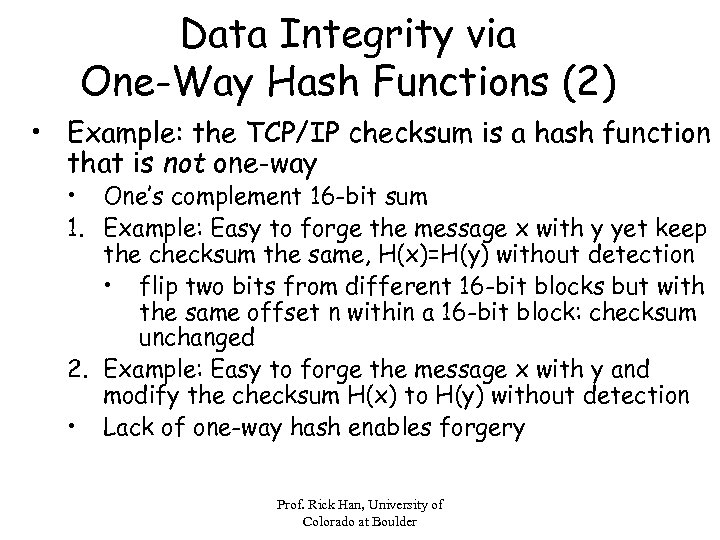 Data Integrity via
One-Way Hash Functions (2)

• Example: the TCP/IP checksum is a hash function that is not one-way
  • One's complement 16-bit sum
  1. Example: Easy to forge the message x with y yet keep the checksum the same, H(x)=H(y) without detection
     • flip two bits from different 16-bit blocks but with the same offset n within a 16-bit block: checksum unchanged
  2. Example: Easy to forge the message x with y and modify the checksum H(x) to H(y) without detection
  • Lack of one-way hash enables forgery

Prof. Rick Han, University of Colorado at Boulder